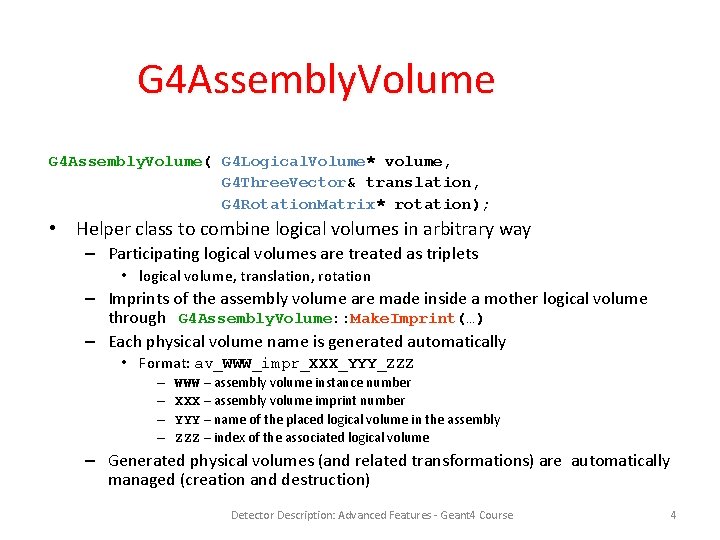 G4AssemblyVolume

G4AssemblyVolume( G4LogicalVolume* volume,
G4ThreeVector& translation,
G4RotationMatrix* rotation);

• Helper class to combine logical volumes in arbitrary way
– Participating logical volumes are treated as triplets
• logical volume, translation, rotation
– Imprints of the assembly volume are made inside a mother logical volume through G4AssemblyVolume::MakeImprint(…)
– Each physical volume name is generated automatically
• Format: av_WWW_impr_XXX_YYY_ZZZ
– WWW – assembly volume instance number
– XXX – assembly volume imprint number
– YYY – name of the placed logical volume in the assembly
– ZZZ – index of the associated logical volume
– Generated physical volumes (and related transformations) are automatically managed (creation and destruction)

Detector Description: Advanced Features - Geant4 Course

4